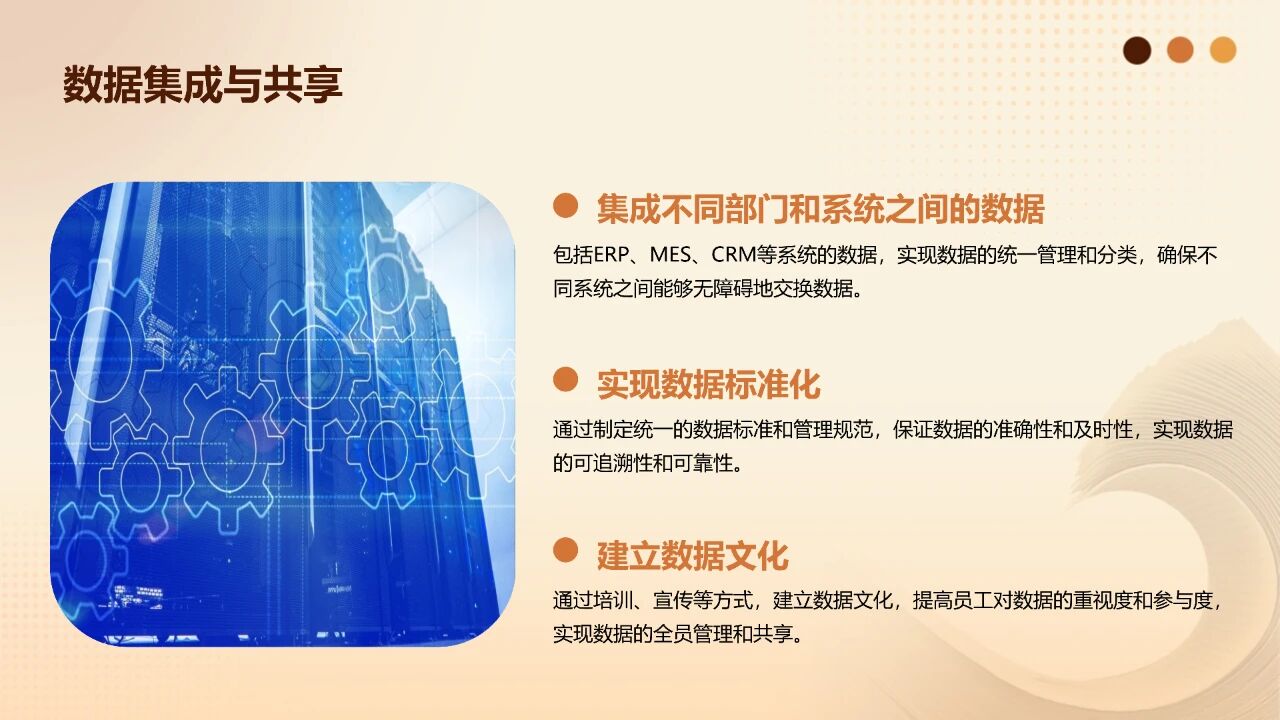 数据集成与共享

集成不同部门和系统之间的数据

包括ERP、MES、CRM等系统的数据，实现数据的统一管理和分类，确保不同系统之间能够无障碍地交换数据。

实现数据标准化

通过制定统一的数据标准和管理规范，保证数据的准确性和及时性，实现数据的可追溯性和可靠性。

建立数据文化

通过培训、宣传等方式，建立数据文化，提高员工对数据的重视度和参与度，实现数据的全员管理和共享。